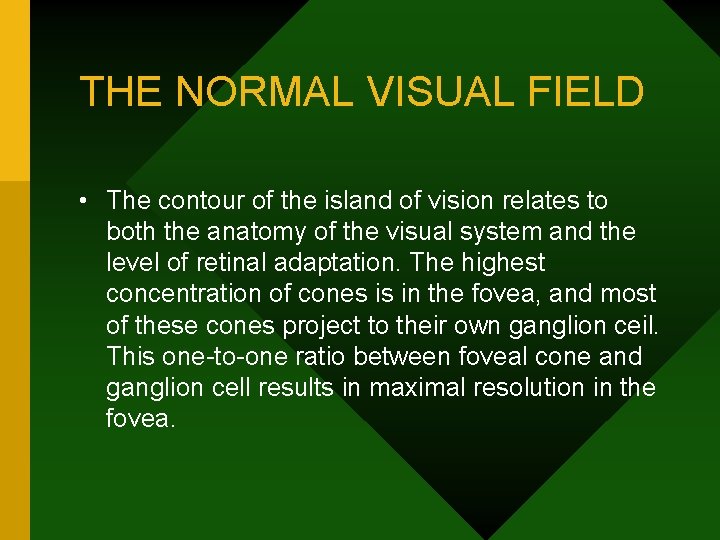 THE NORMAL VISUAL FIELD

• The contour of the island of vision relates to both the anatomy of the visual system and the level of retinal adaptation. The highest concentration of cones is in the fovea, and most of these cones project to their own ganglion ceil. This one-to-one ratio between foveal cone and ganglion cell results in maximal resolution in the fovea.